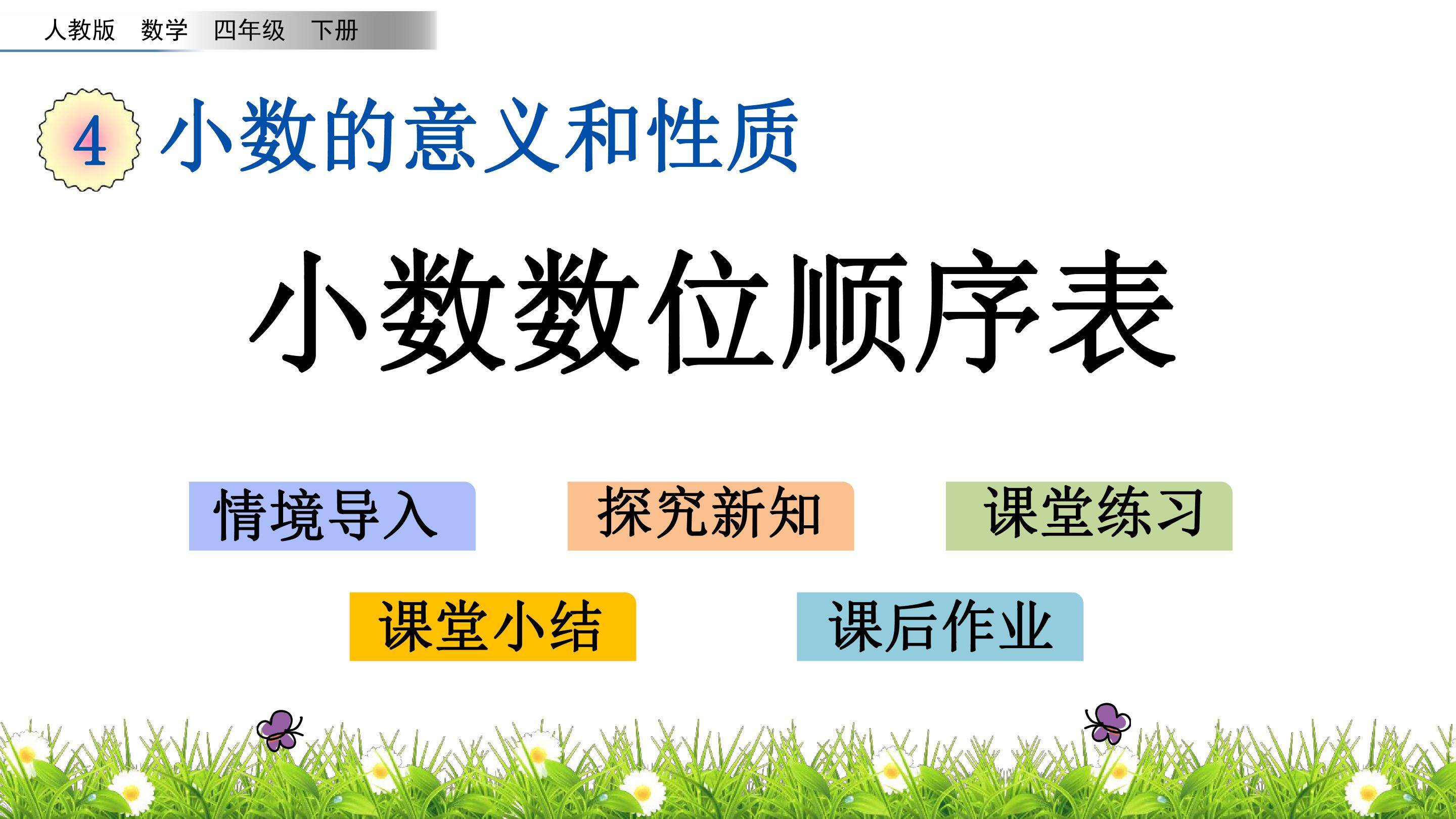 人教版 数学 四年级 下册

4 小数的意义和性质

小数数位顺序表

情境导入

探究新知

课堂练习

课堂小结

课后作业